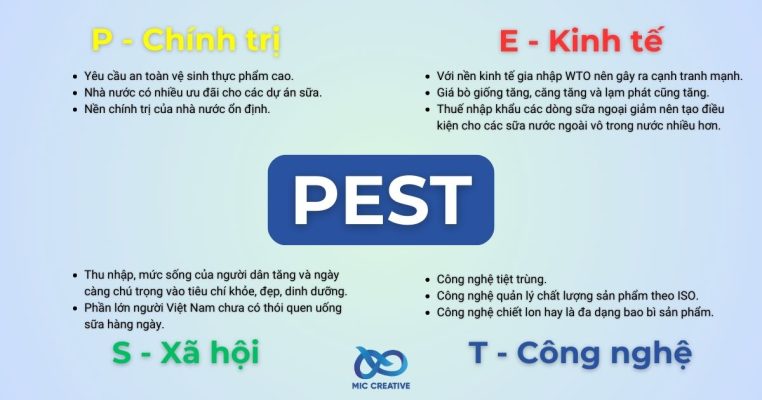 P - Chính trị

- Yêu cầu an toàn vệ sinh thực phẩm cao.
- Nhà nước có nhiều ưu đãi cho các dự án sữa.
- Nền chính trị của nhà nước ổn định.

E - Kinh tế

- Với nền kinh tế gia nhập WTO nên gây ra cạnh tranh mạnh.
- Giá bò giống tăng, căng tăng và lạm phát cũng tăng.
- Thuế nhập khẩu các dòng sữa ngoại giảm nên tạo điều kiện cho các sữa nước ngoài vô trong nước nhiều hơn.

PEST

- Thu nhập, mức sống của người dân tăng và ngày càng chú trọng vào tiêu chí khỏe, đẹp, dinh dưỡng.
- Phần lớn người Việt Nam chưa có thói quen uống sữa hàng ngày.

S - Xã hội

- Công nghệ tiệt trùng.
- Công nghệ quản lý chất lượng sản phẩm theo ISO.
- Công nghệ chiết lon hay là đa dạng bao bì sản phẩm.

T - Công nghệ

MIC CREATIVE